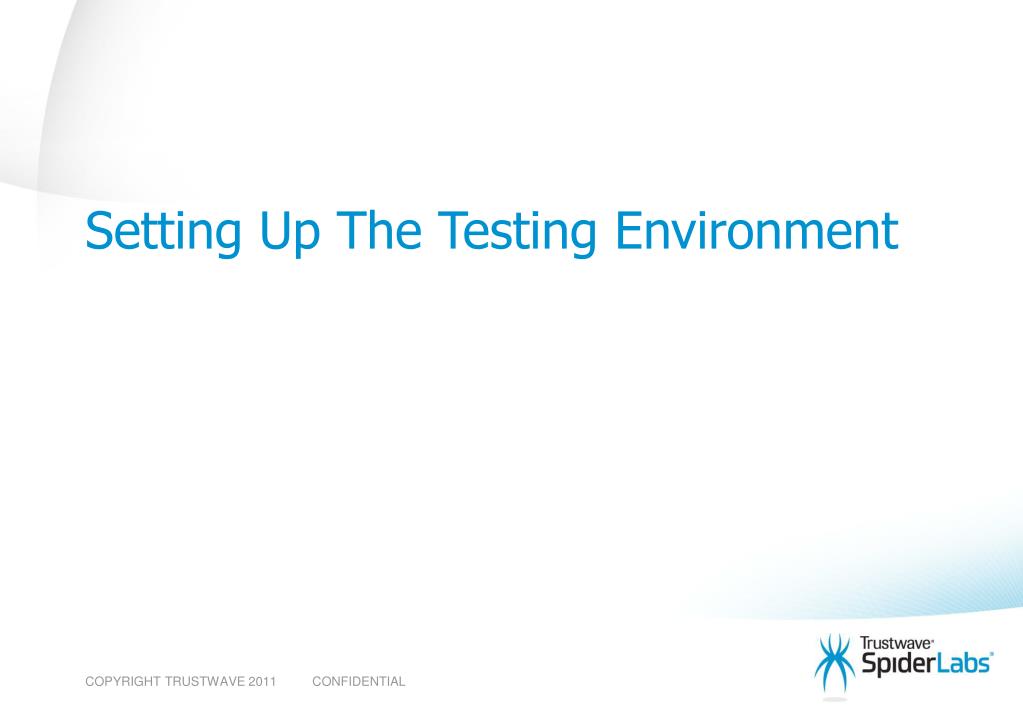 Setting Up The Testing Environment

COPYRIGHT TRUSTWAVE 2011 CONFIDENTIAL

Trustwave®
SpiderLabs®